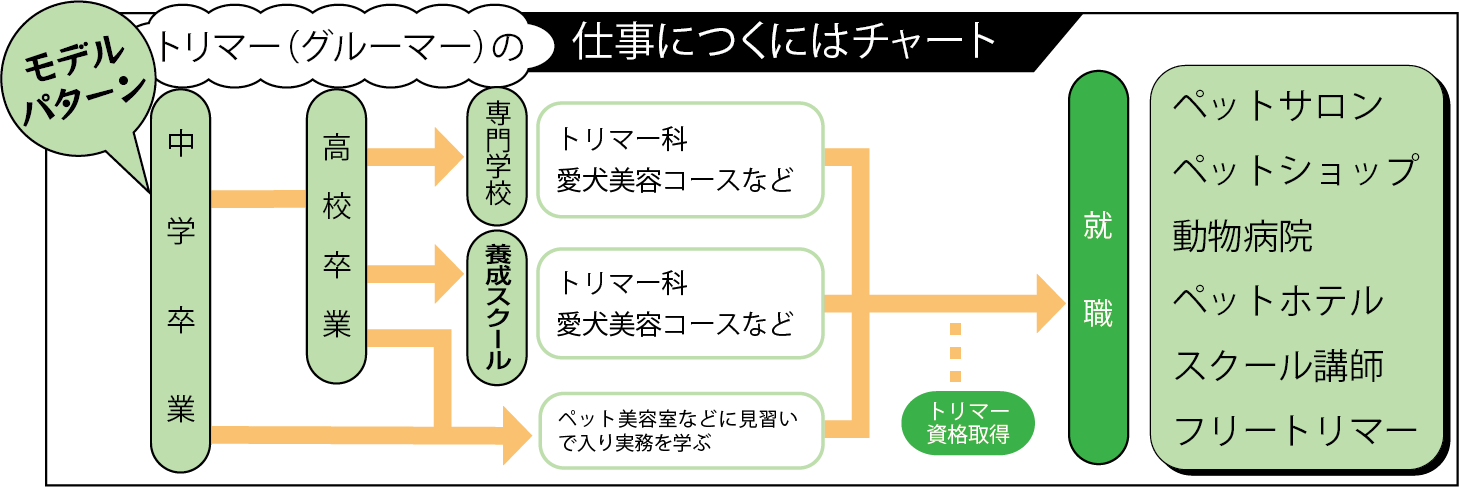 モデルパターン

トリマー(グルーマー)の

仕事につくにはチャート

中学卒業

高校卒業

専門学校

トリマー科
愛犬美容コースなど

養成スクール

トリマー科
愛犬美容コースなど

ペット美容室などに見習いで入り実務を学ぶ

トリマー資格取得

就職

ペットサロン
ペットショップ
動物病院
ペットホテル
スクール講師
フリートリマー